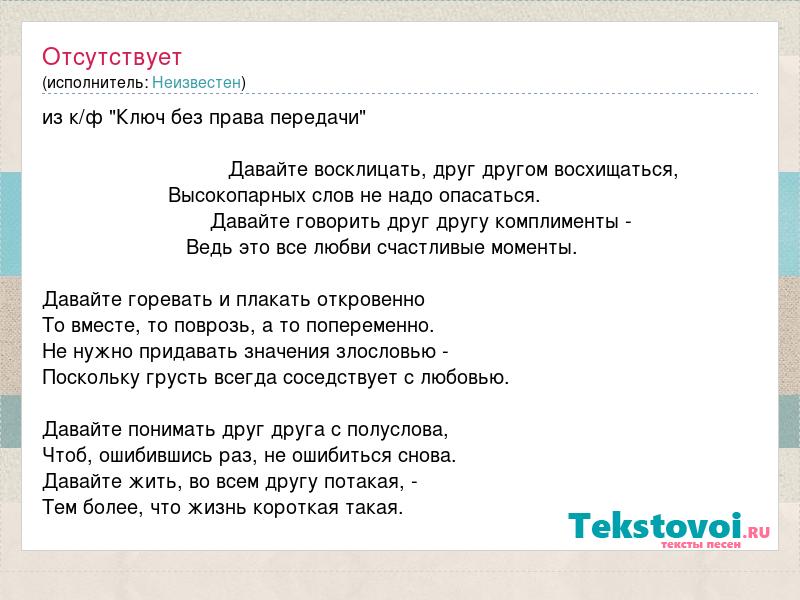 Отсутствует
(исполнитель: Неизвестен)

из к/ф "Ключ без права передачи"

Давайте восклицать, друг другом восхищаться,
Высокопарных слов не надо опасаться.
Давайте говорить друг другу комплименты -
Ведь это все любви счастливые моменты.

Давайте горевать и плакать откровенно
То вместе, то поврозь, а то попеременно.
Не нужно придавать значения злословью -
Поскольку грусть всегда соседствует с любовью.

Давайте понимать друг друга с полуслова,
Чтоб, ошибившись раз, не ошибиться снова.
Давайте жить, во всем другу потакая, -
Тем более, что жизнь короткая такая.

Tekstovoi.RU
тексты песен